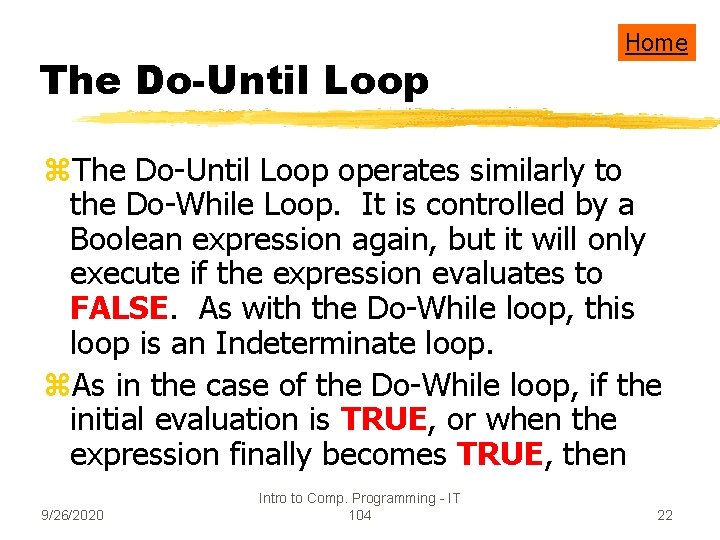 Home

The Do-Until Loop

⌘The Do-Until Loop operates similarly to the Do-While Loop. It is controlled by a Boolean expression again, but it will only execute if the expression evaluates to FALSE. As with the Do-While loop, this loop is an Indeterminate loop.

⌘As in the case of the Do-While loop, if the initial evaluation is TRUE, or when the expression finally becomes TRUE, then

9/26/2020

Intro to Comp. Programming - IT 104

22